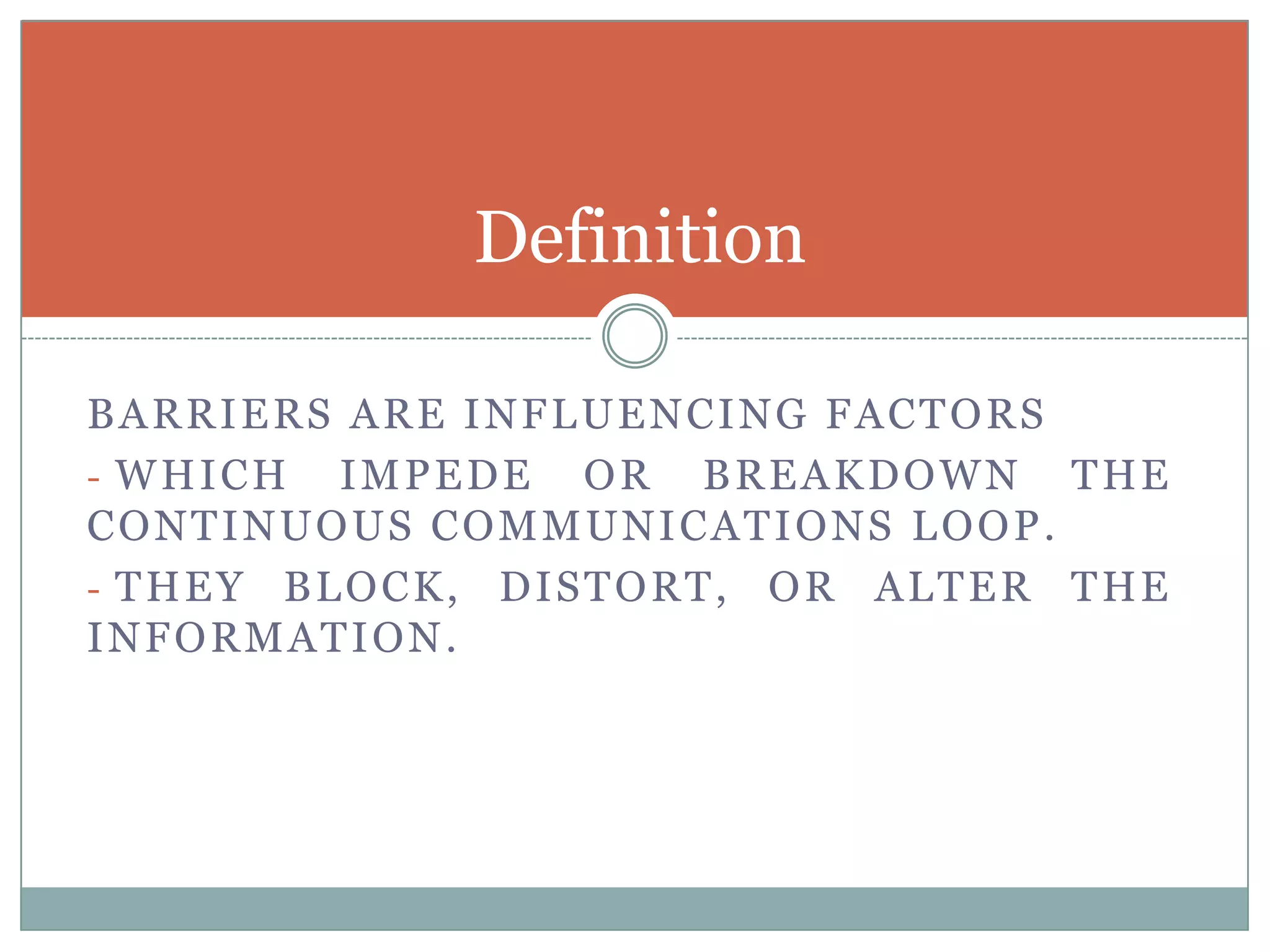 Definition

BARRIERS ARE INFLUENCING FACTORS

- WHICH IMPEDE OR BREAKDOWN THE CONTINUOUS COMMUNICATIONS LOOP.

- THEY BLOCK, DISTORT, OR ALTER THE INFORMATION.